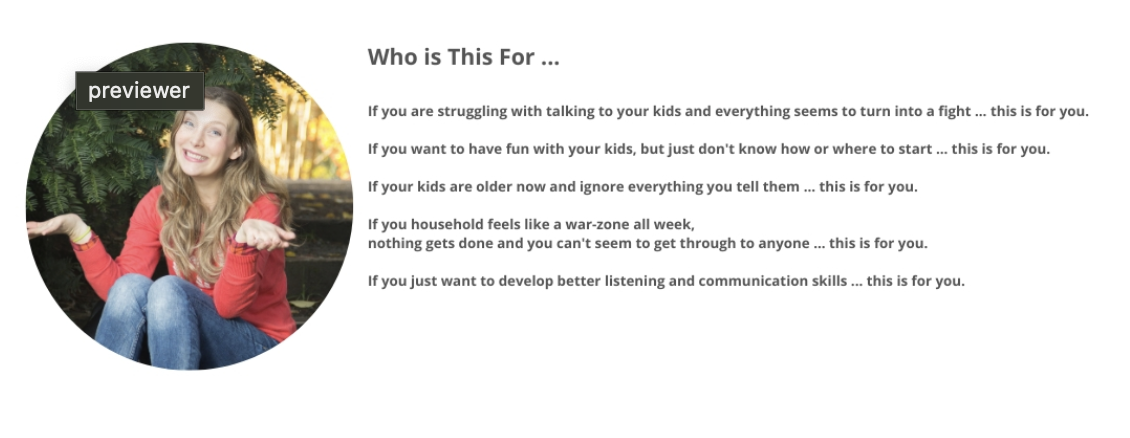 previewer

Who is This For ...

If you are struggling with talking to your kids and everything seems to turn into a fight ... this is for you.

If you want to have fun with your kids, but just don't know how or where to start ... this is for you.

If your kids are older now and ignore everything you tell them ... this is for you.

If you household feels like a war-zone all week, nothing gets done and you can't seem to get through to anyone ... this is for you.

If you just want to develop better listening and communication skills ... this is for you.